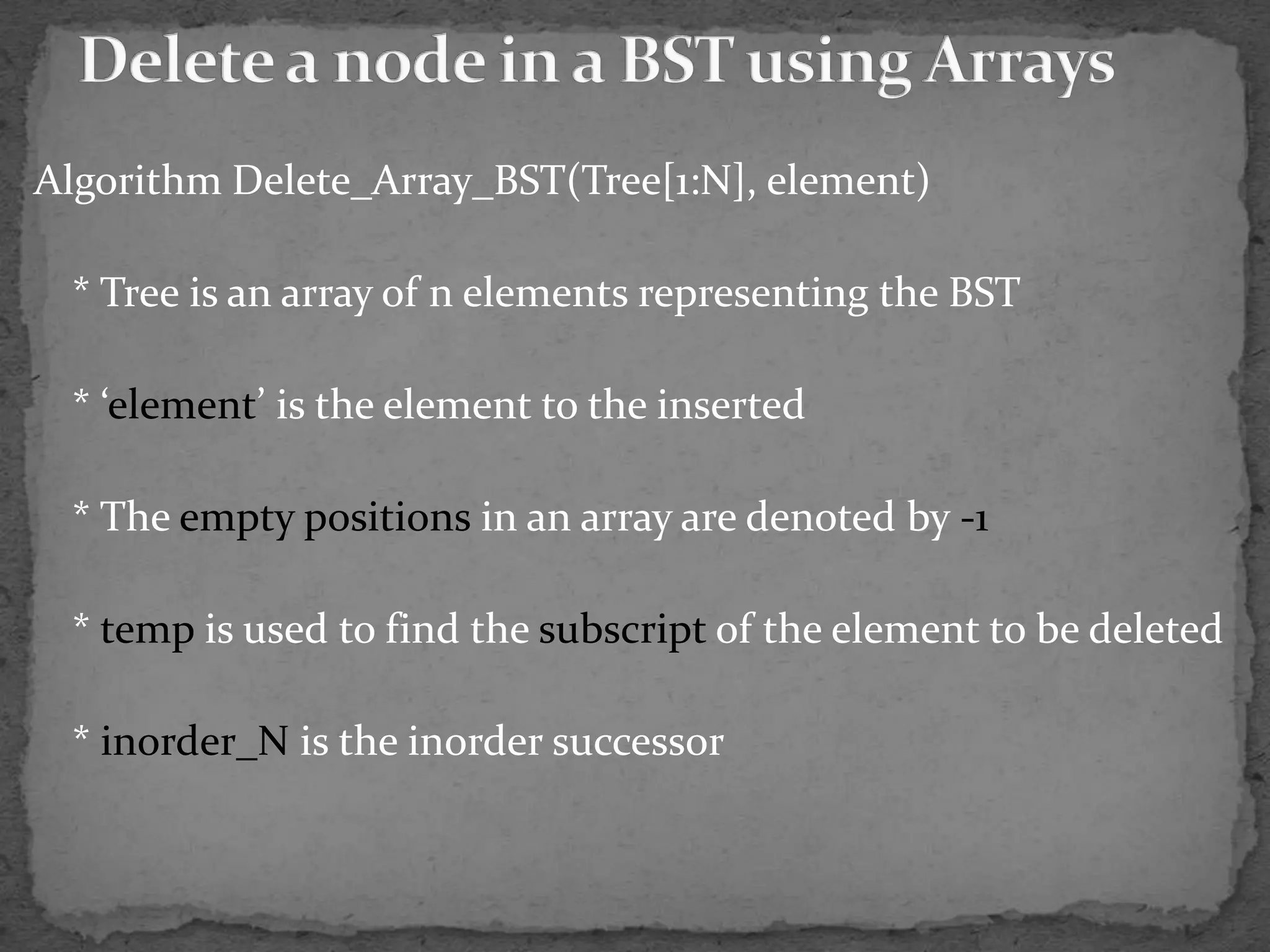 Delete a node in a BST using Arrays

Algorithm Delete_Array_BST(Tree[1:N], element)

* Tree is an array of n elements representing the BST

* ‘element’ is the element to the inserted

* The empty positions in an array are denoted by -1

* temp is used to find the subscript of the element to be deleted

* inorder_N is the inorder successor